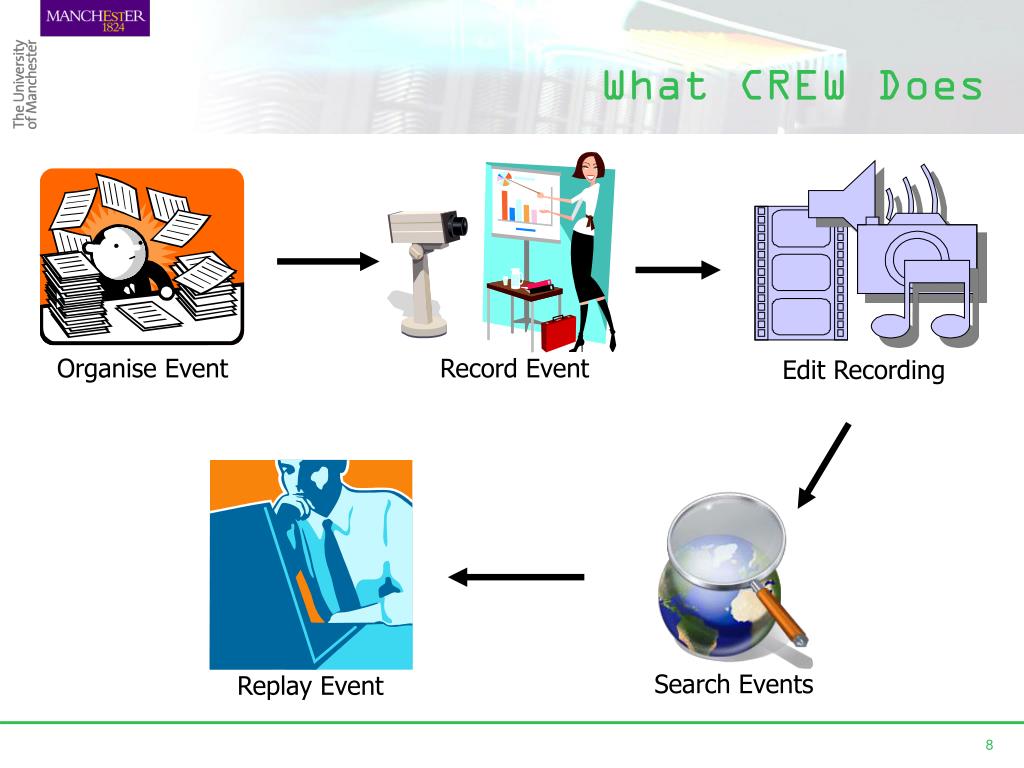 MANCHESTER
1824

The University of Manchester

What CREW Does

Organise Event

Record Event

Edit Recording

Search Events

Replay Event

8